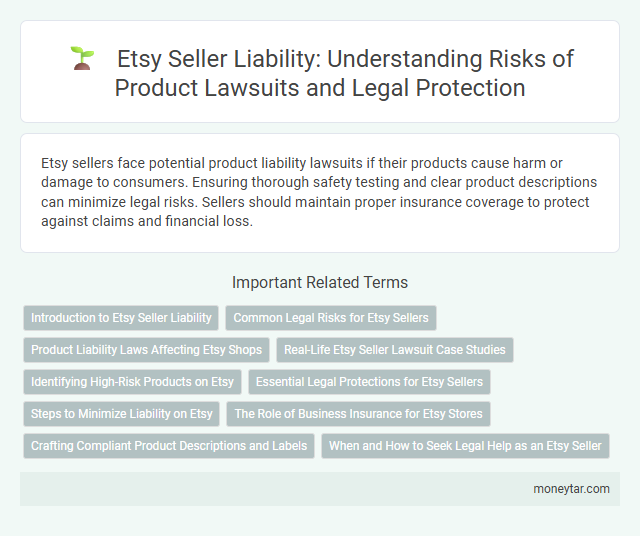 Etsy Seller Liability: Understanding Risks of Product Lawsuits and Legal Protection

Etsy sellers face potential product liability lawsuits if their products cause harm or damage to consumers. Ensuring thorough safety testing and clear product descriptions can minimize legal risks. Sellers should maintain proper insurance coverage to protect against claims and financial loss.

Important Related Terms

Introduction to Etsy Seller Liability

Common Legal Risks for Etsy Sellers

Product Liability Laws Affecting Etsy Shops

Real-Life Etsy Seller Lawsuit Case Studies

Identifying High-Risk Products on Etsy

Essential Legal Protections for Etsy Sellers

Steps to Minimize Liability on Etsy

The Role of Business Insurance for Etsy Stores

Crafting Compliant Product Descriptions and Labels

When and How to Seek Legal Help as an Etsy Seller

moneytar.com